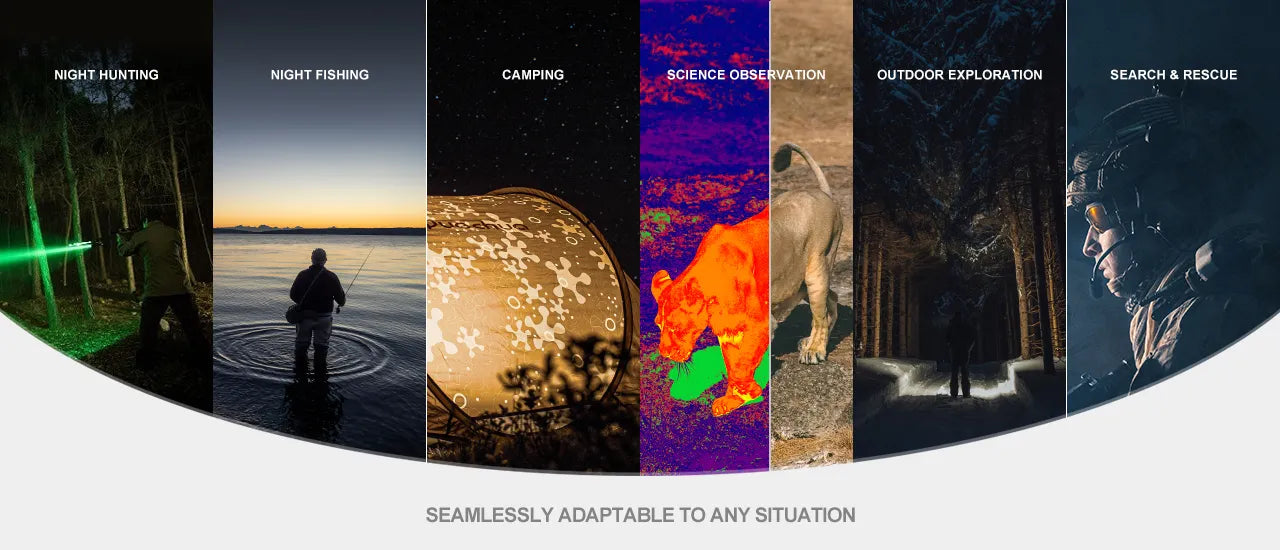 NIGHT HUNTING

NIGHT FISHING

CAMPING

SCIENCE OBSERVATION

OUTDOOR EXPLORATION

SEARCH & RESCUE

SEAMLESSLY ADAPTABLE TO ANY SITUATION